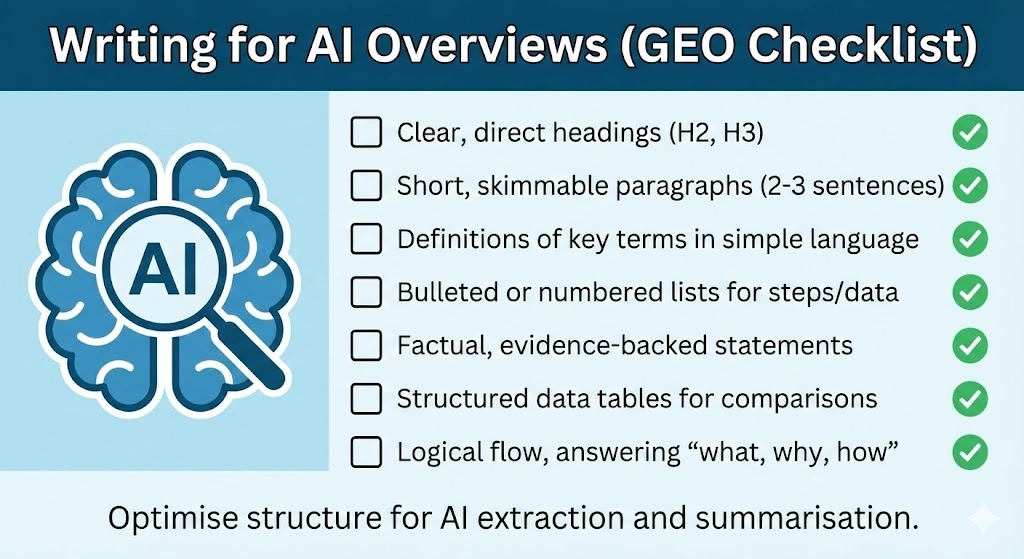 Writing for AI Overviews (GEO Checklist)

AI

Clear, direct headings (H2, H3)

Short, skimmable paragraphs (2-3 sentences)

Definitions of key terms in simple language

Bulleted or numbered lists for steps/data

Factual, evidence-backed statements

Structured data tables for comparisons

Logical flow, answering “what, why, how”

Optimise structure for AI extraction and summarisation.